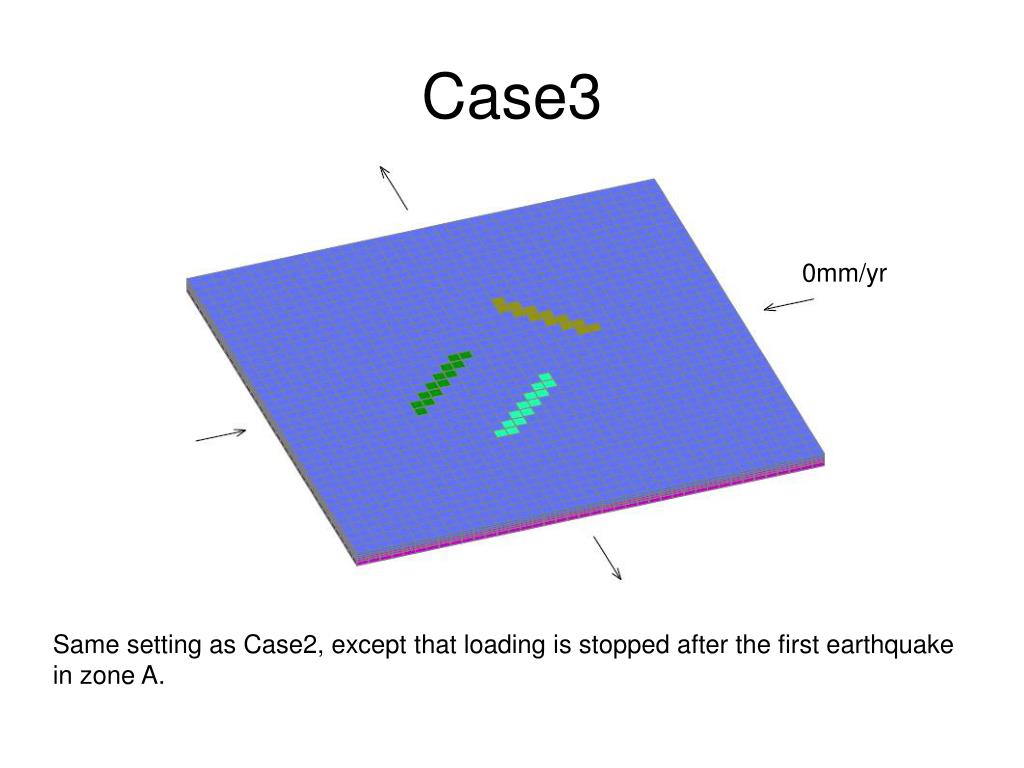 Case3

0mm/yr

Same setting as Case2, except that loading is stopped after the first earthquake in zone A.